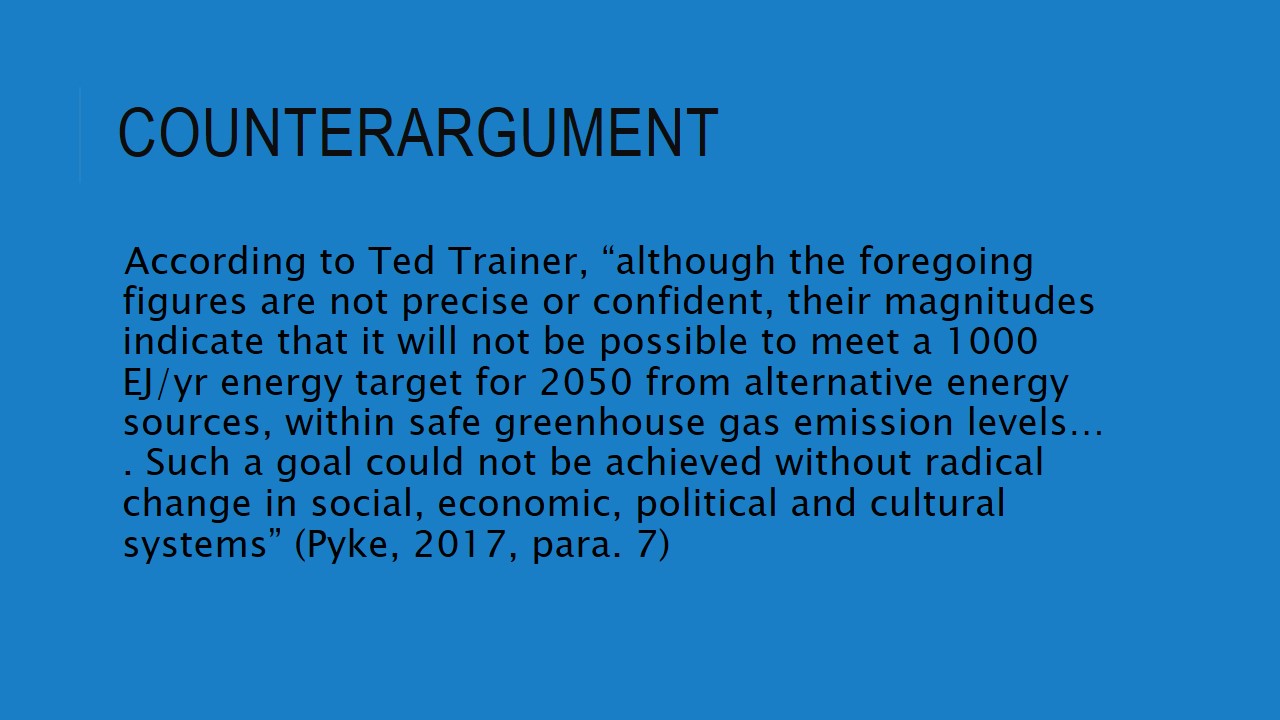 COUNTERARGUMENT

According to Ted Trainer, “although the foregoing figures are not precise or confident, their magnitudes indicate that it will not be possible to meet a 1000 EJ/yr energy target for 2050 from alternative energy sources, within safe greenhouse gas emission levels… . Such a goal could not be achieved without radical change in social, economic, political and cultural systems” (Pyke, 2017, para. 7)